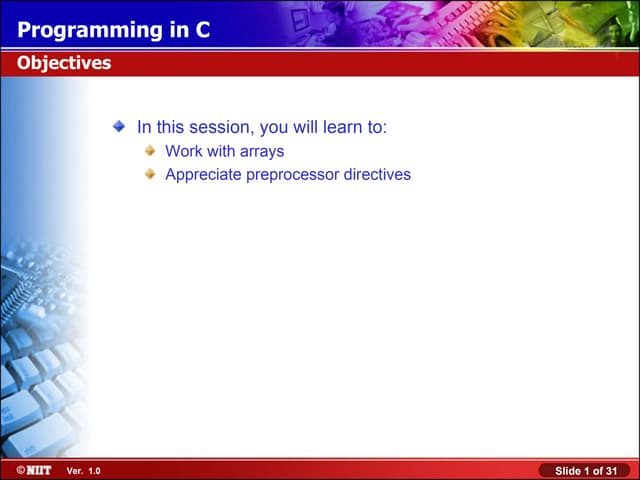 Programming in C

Objectives

In this session, you will learn to:

Work with arrays

Appreciate preprocessor directives

©NIIT Ver. 1.0

Slide 1 of 31